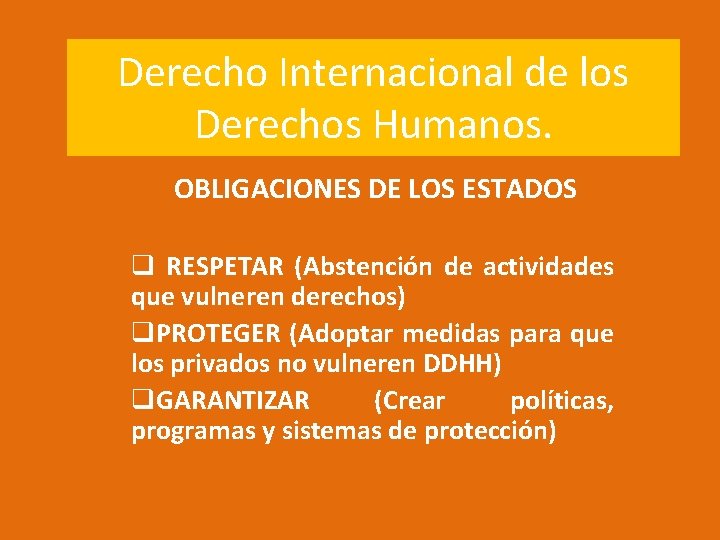 Derecho Internacional de los Derechos Humanos.

OBLIGACIONES DE LOS ESTADOS

❑ RESPETAR (Abstención de actividades que vulneren derechos)

❑PROTEGER (Adoptar medidas para que los privados no vulneren DDHH)

❑GARANTIZAR (Crear políticas, programas y sistemas de protección)